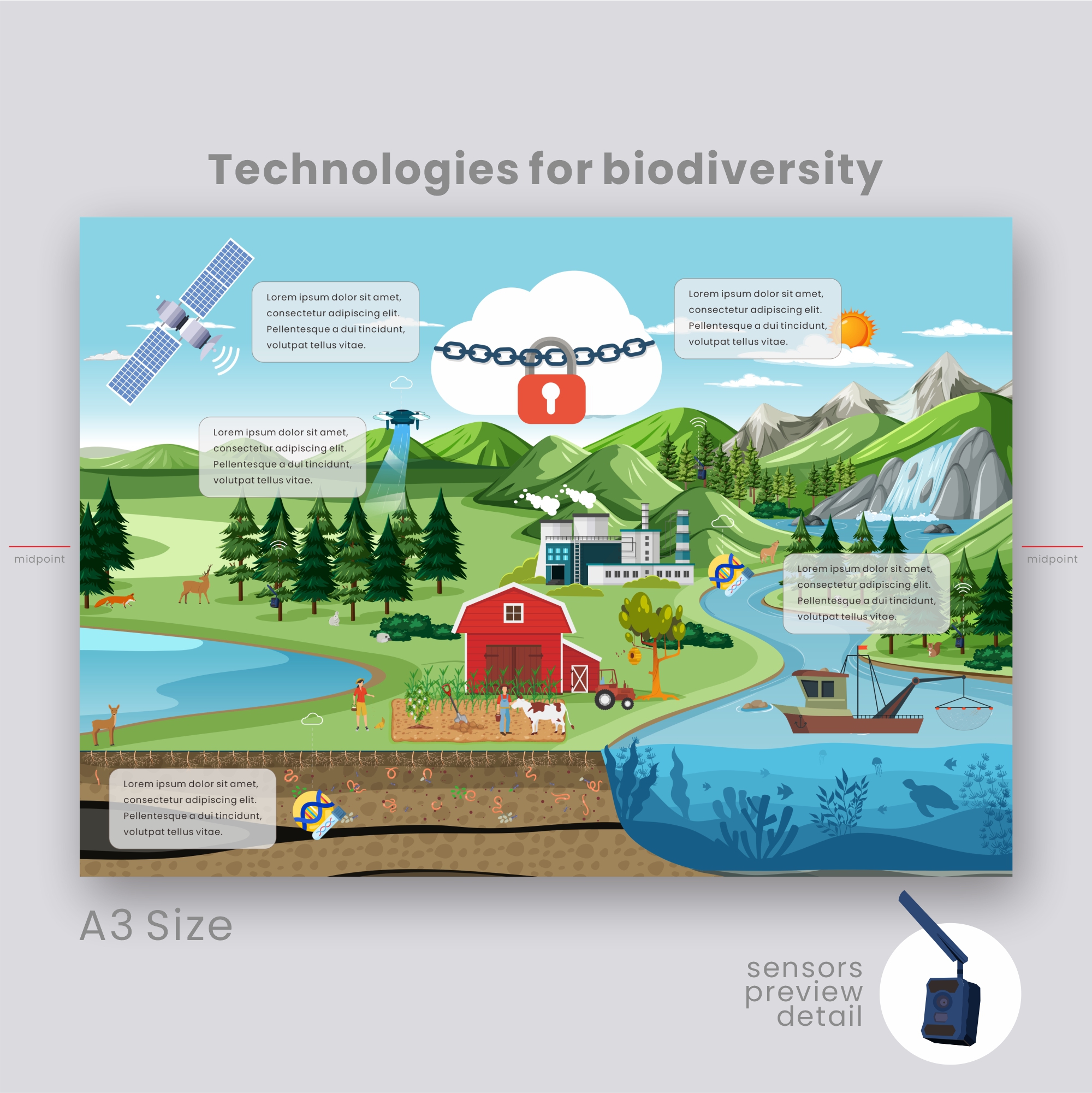 Technologies for biodiversity

Lorem ipsum dolor sit amet, consectetur adipiscing elit. Pellentesque a dui tincidunt, volutpat tellus vitae.

Lorem ipsum dolor sit amet, consectetur adipiscing elit. Pellentesque a dui tincidunt, volutpat tellus vitae.

Lorem ipsum dolor sit amet, consectetur adipiscing elit. Pellentesque a dui tincidunt, volutpat tellus vitae.

midpoint

midpoint

Lorem ipsum dolor sit amet, consectetur adipiscing elit. Pellentesque a dui tincidunt, volutpat tellus vitae.

Lorem ipsum dolor sit amet, consectetur adipiscing elit. Pellentesque a dui tincidunt, volutpat tellus vitae.

A3 Size

sensors preview detail